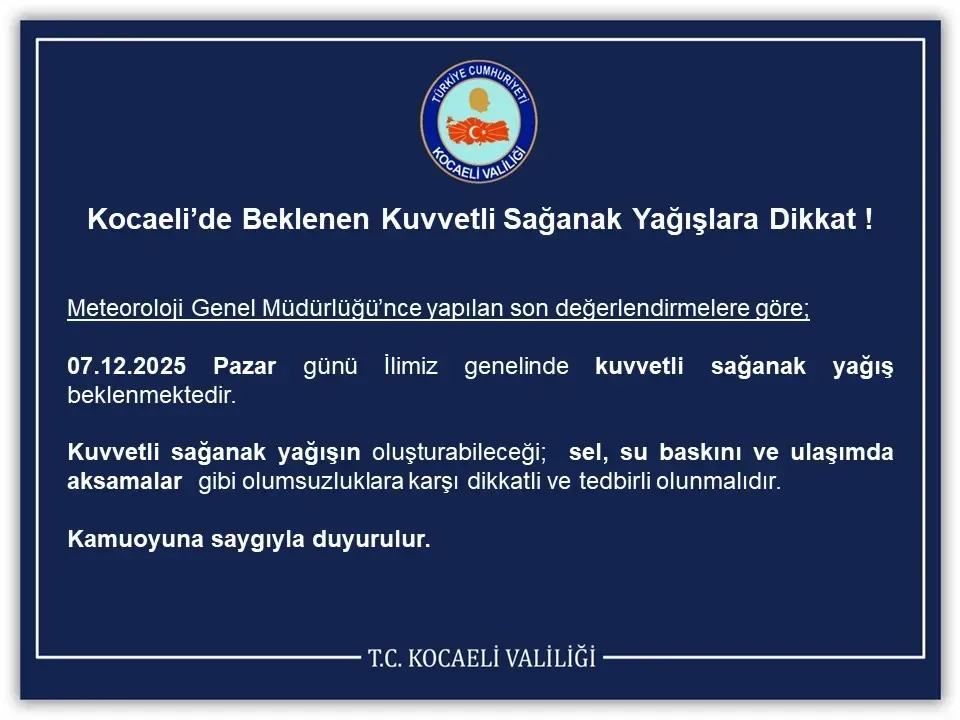 TÜRKİYE CUMHURİYETİ
KOCAELİ VALİLİĞİ

Kocaeli'de Beklenen Kuvvetli Sağanak Yağışlara Dikkat !

Meteoroloji Genel Müdürlüğü'nce yapılan son değerlendirmelere göre;

07.12.2025 Pazar günü İlimiz genelinde kuvvetli sağanak yağış beklenmektedir.

Kuvvetli sağanak yağışın oluşturabileceği; sel, su baskını ve ulaşımda aksamalar gibi olumsuzluklara karşı dikkatli ve tedbirli olunmalıdır.

Kamuoyuna saygıyla duyurulur.

T.C. KOCAELİ VALİLİĞİ